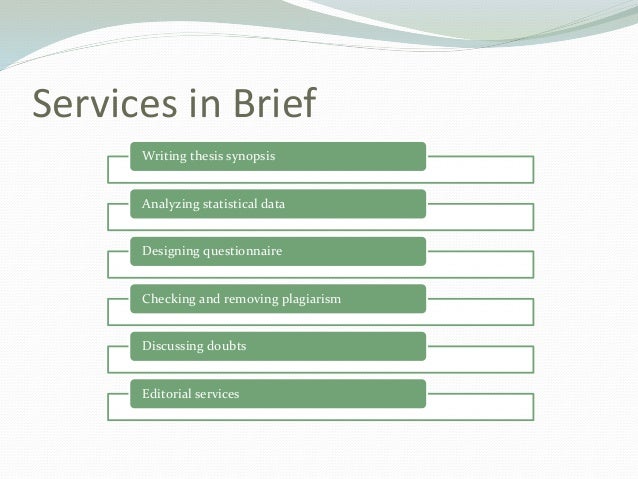 Services in Brief

Writing thesis synopsis

Analyzing statistical data

Designing questionnaire

Checking and removing plagiarism

Discussing doubts

Editorial services